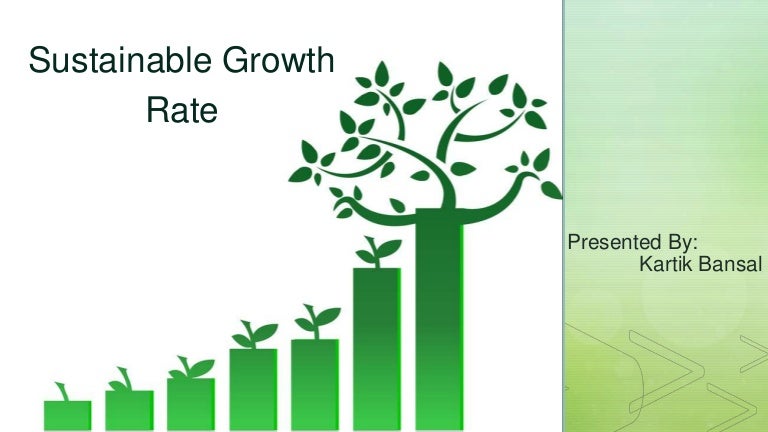 Sustainable Growth Rate

Presented By:
Kartik Bansal